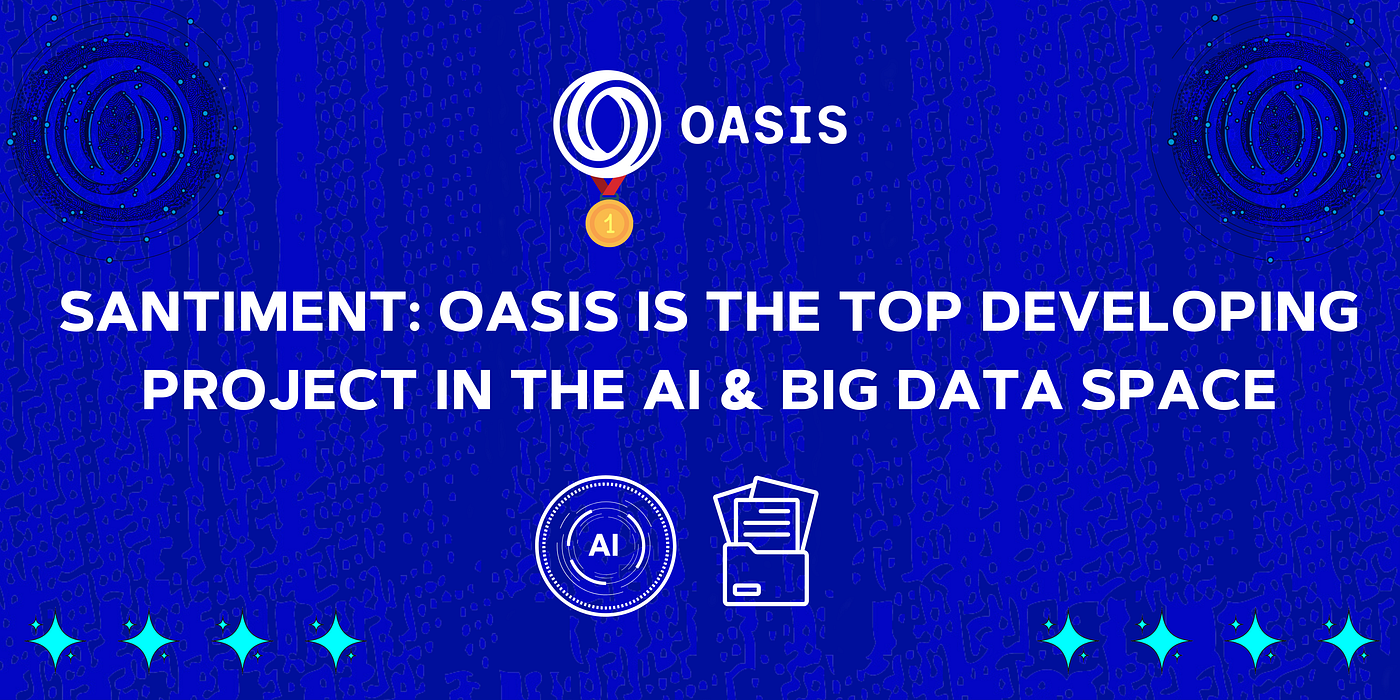 OASIS

1

SANTIMENT: OASIS IS THE TOP DEVELOPING PROJECT IN THE AI & BIG DATA SPACE

AI